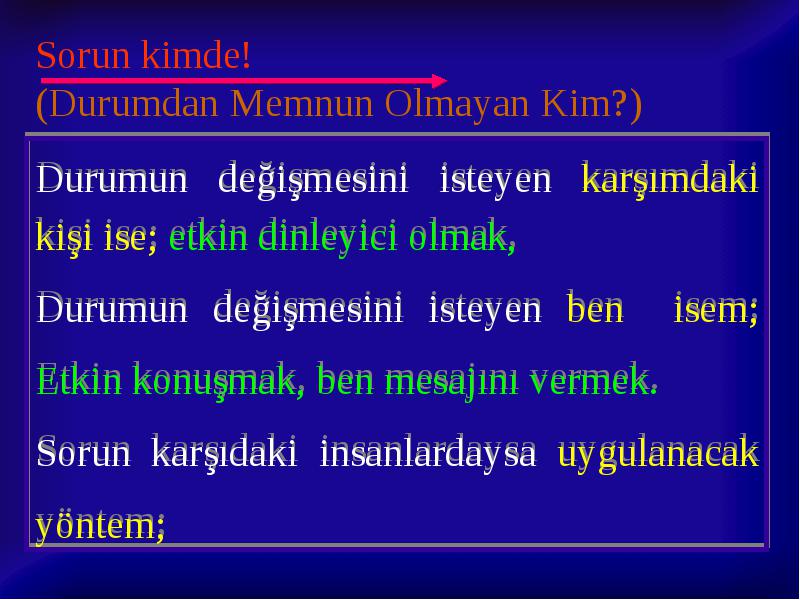 Sorun kimde!
(Durumdan Memnun Olmayan Kim?)

Durumun değişmesini isteyen karşımdaki kişi ise; etkin dinleyici olmak,

Durumun değişmesini isteyen ben isem; Etkin konuşmak, ben mesajını vermek.

Sorun karşıdaki insanlardaysa uygulanacak yöntem;